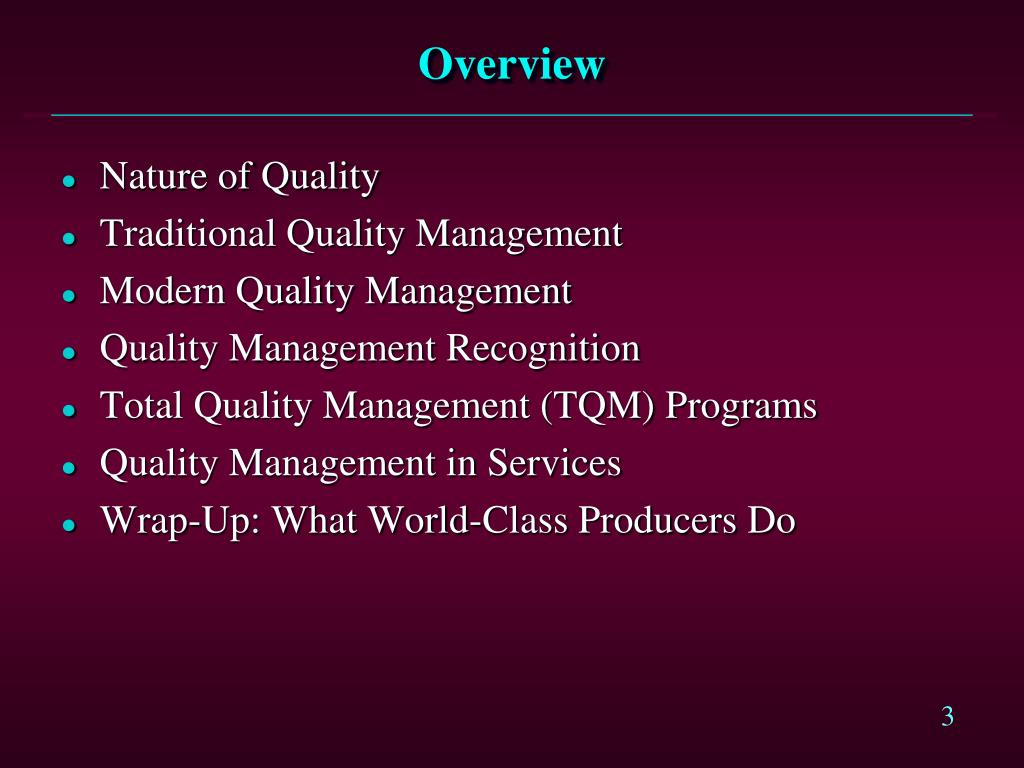 Overview

- Nature of Quality
- Traditional Quality Management
- Modern Quality Management
- Quality Management Recognition
- Total Quality Management (TQM) Programs
- Quality Management in Services
- Wrap-Up: What World-Class Producers Do

3